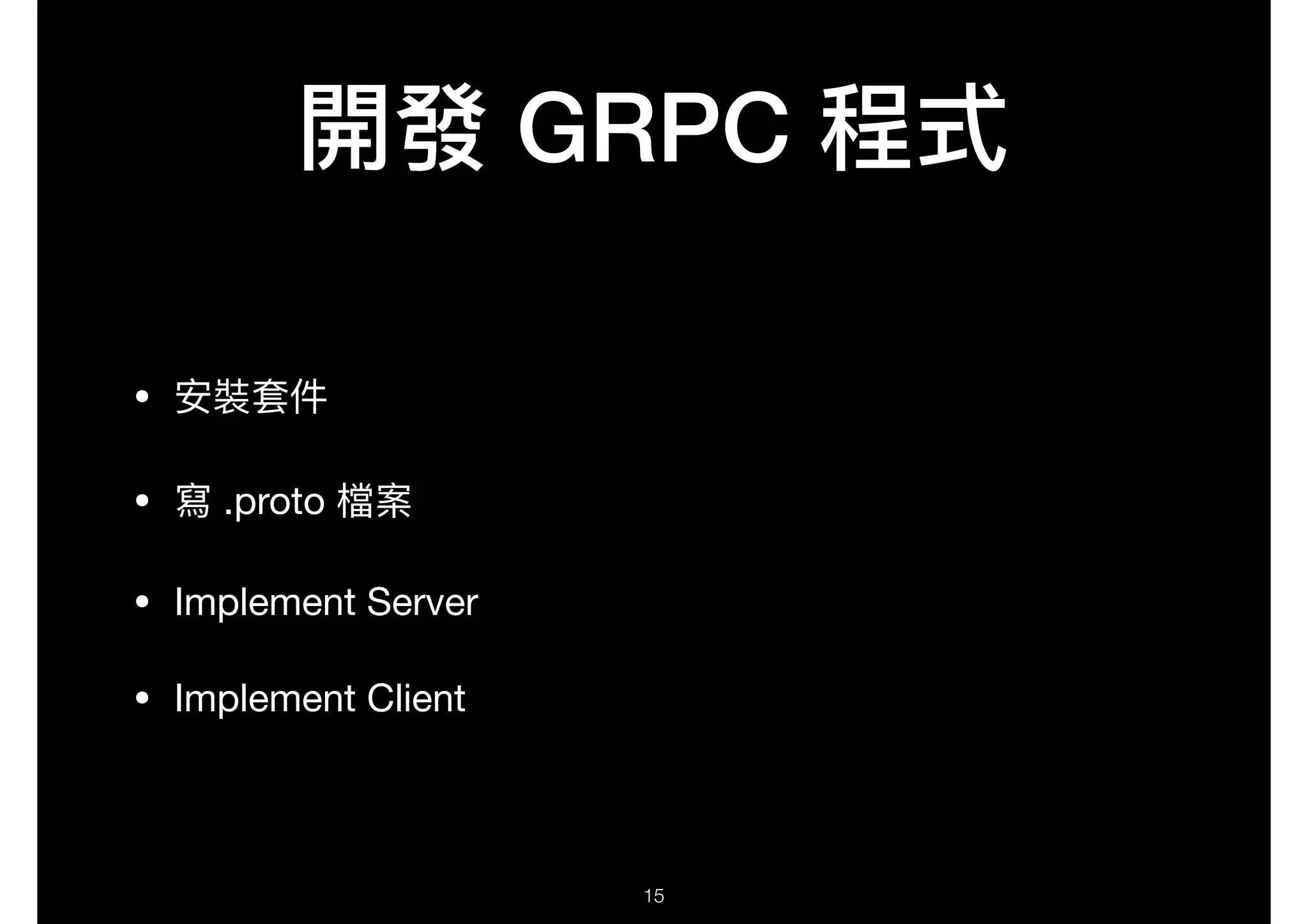 開發 GRPC 程式

• 安裝套件

• 寫 .proto 檔案

• Implement Server

• Implement Client

15